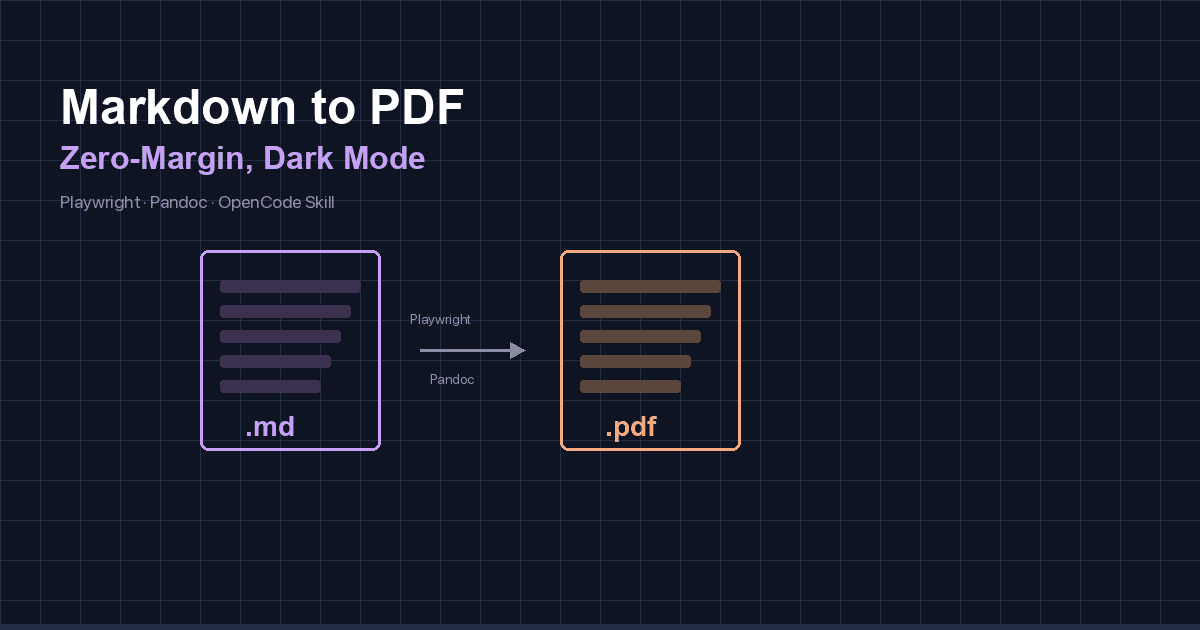 Markdown to PDF

Zero-Margin, Dark Mode

Playwright · Pandoc · OpenCode Skill

.md

Playwright

Pandoc

.pdf